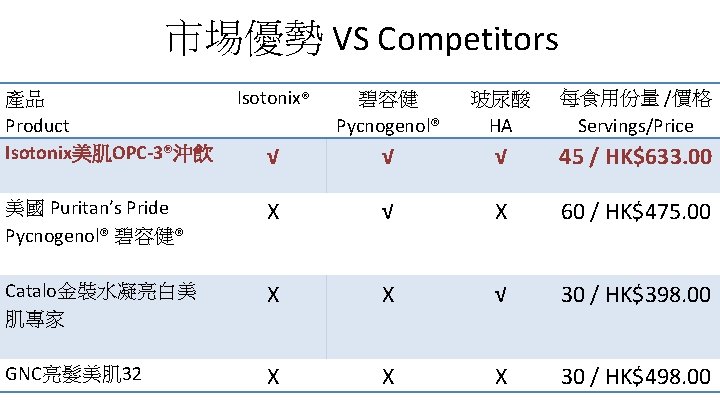 市場優勢 VS Competitors

| 產品 Product | Isotonix® | 碧容健 Pycnogenol® | 玻尿酸 HA | 每食用份量 /價格 Servings/Price |
|---|---|---|---|---|
| Isotonix美肌OPC-3®沖飲 | √ | √ | √ | 45 / HK$633.00 |
| 美國 Puritan's Pride Pycnogenol® 碧容健® | X | √ | X | 60 / HK$475.00 |
| Catalo金裝水凝亮白美肌專家 | X | X | √ | 30 / HK$398.00 |
| GNC亮髮美肌32 | X | X | X | 30 / HK$498.00 |